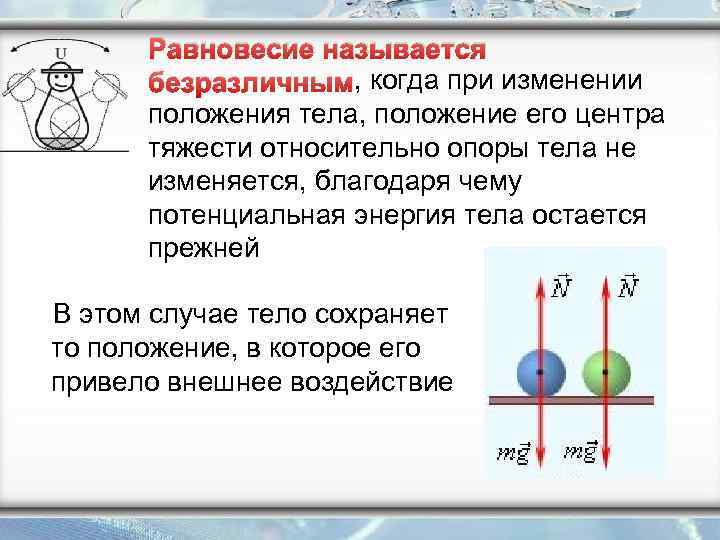 U

Равновесие называется безразличным, когда при изменении положения тела, положение его центра тяжести относительно опоры тела не изменяется, благодаря чему потенциальная энергия тела остается прежней

В этом случае тело сохраняет то положение, в которое его привело внешнее воздействие

$\vec{N}$ $\vec{N}$

$m\vec{g}$ $m\vec{g}$